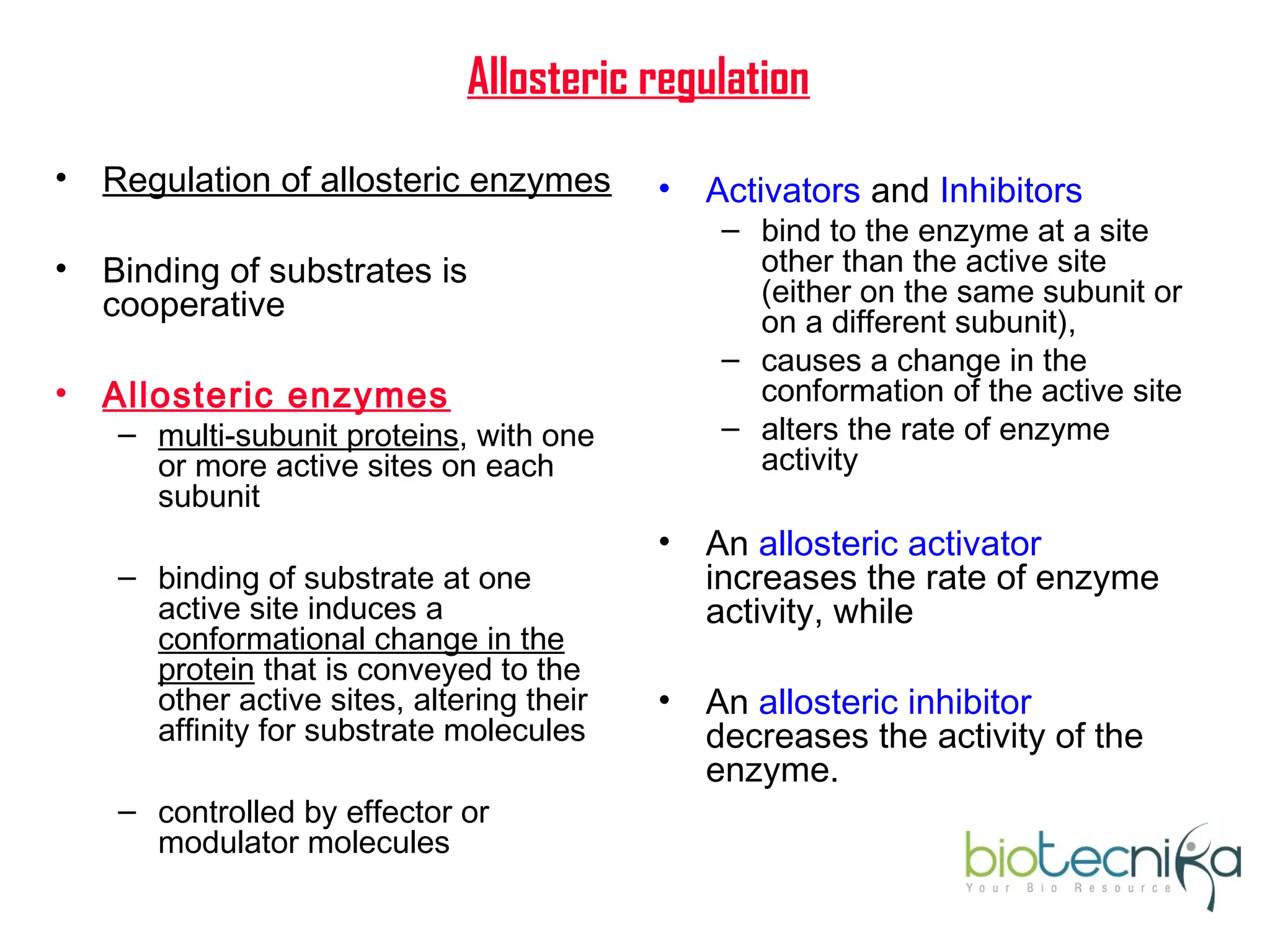 Allosteric regulation

• Regulation of allosteric enzymes

• Binding of substrates is cooperative

• Allosteric enzymes
– multi-subunit proteins, with one or more active sites on each subunit

– binding of substrate at one active site induces a conformational change in the protein that is conveyed to the other active sites, altering their affinity for substrate molecules

– controlled by effector or modulator molecules

• Activators and Inhibitors
– bind to the enzyme at a site other than the active site (either on the same subunit or on a different subunit),
– causes a change in the conformation of the active site
– alters the rate of enzyme activity

• An allosteric activator increases the rate of enzyme activity, while

• An allosteric inhibitor decreases the activity of the enzyme.

biotecnika
Your Bio Resource